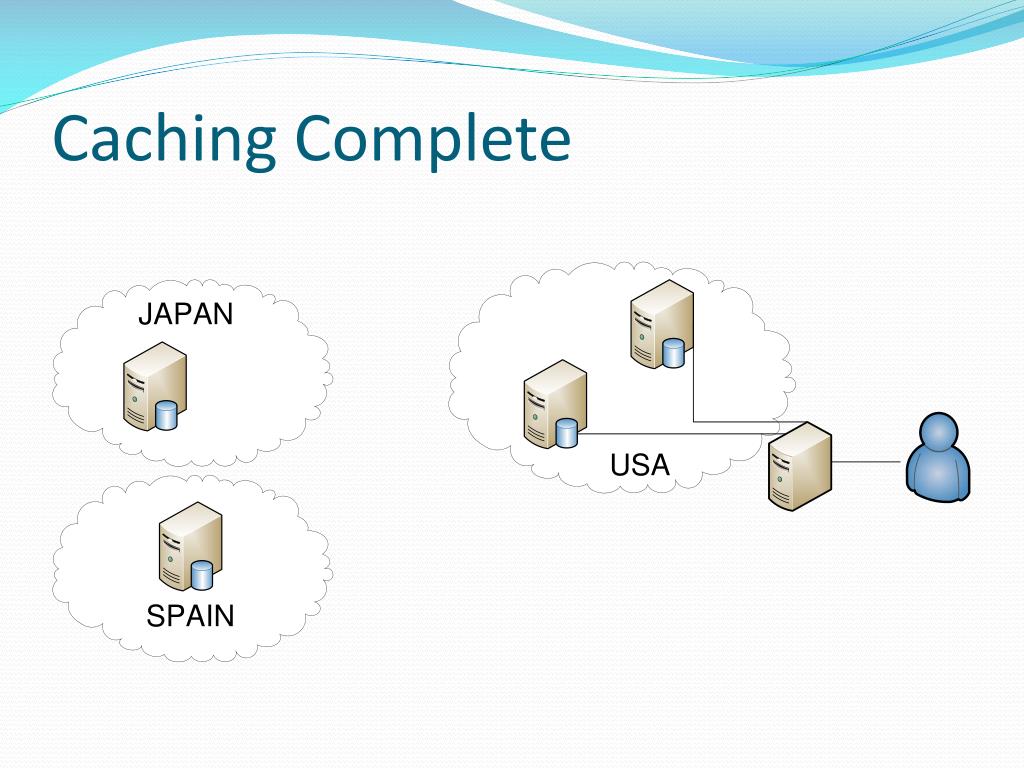 Caching Complete

JAPAN

SPAIN

USA